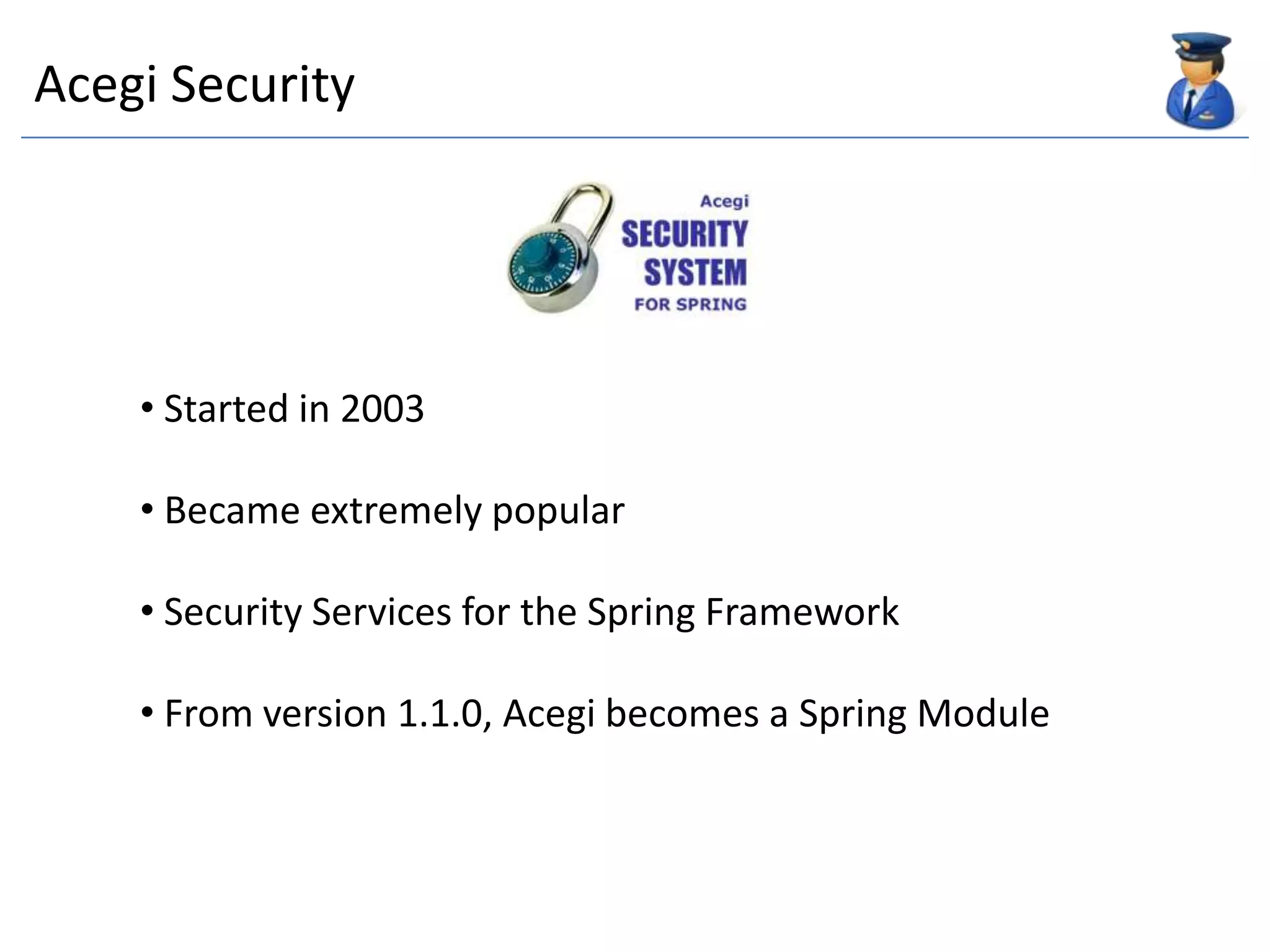 Acegi Security

Acegi
SECURITY
SYSTEM
FOR SPRING

• Started in 2003

• Became extremely popular

• Security Services for the Spring Framework

• From version 1.1.0, Acegi becomes a Spring Module